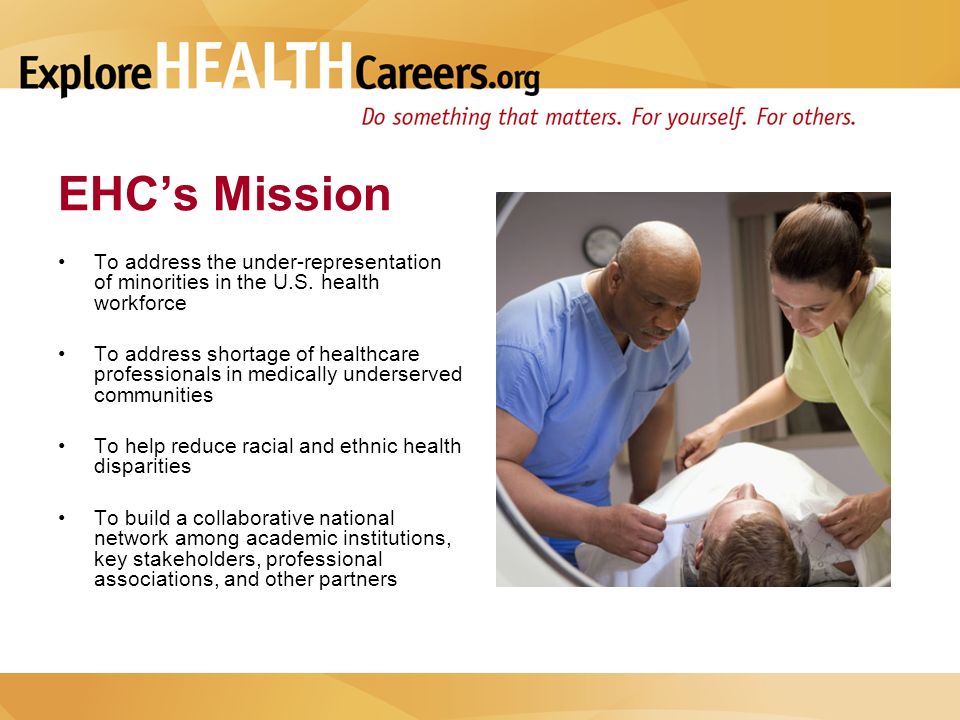 ExploreHEALTHCareers.org
Do something that matters. For yourself. For others.

EHC's Mission

• To address the under-representation of minorities in the U.S. health workforce

• To address shortage of healthcare professionals in medically underserved communities

• To help reduce racial and ethnic health disparities

• To build a collaborative national network among academic institutions, key stakeholders, professional associations, and other partners